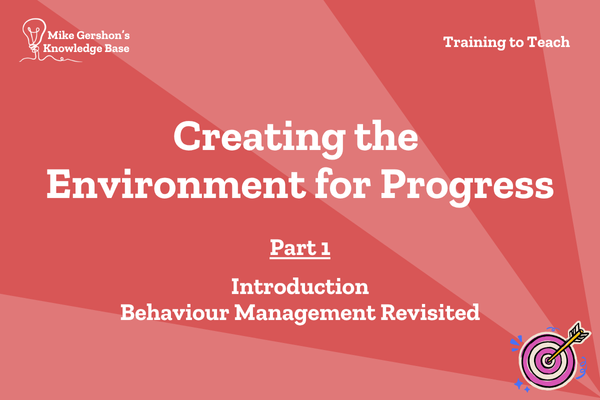 Mike Gershon's Knowledge Base

Training to Teach

Creating the Environment for Progress

Part 1

Introduction
Behaviour Management Revisited